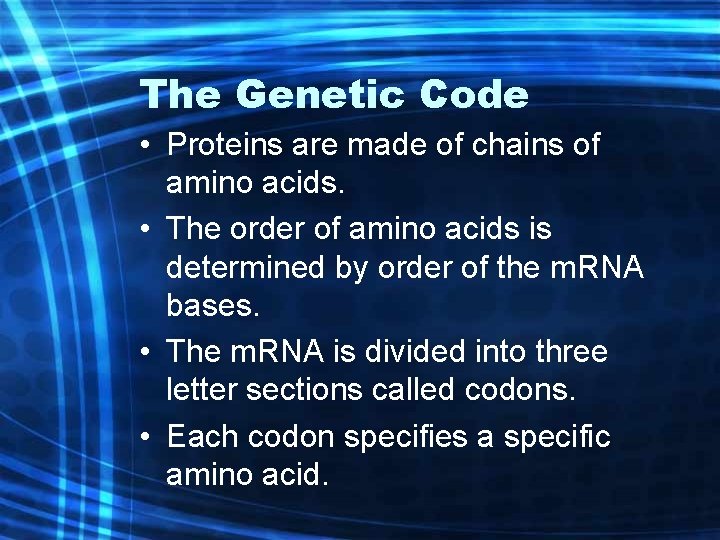 The Genetic Code

• Proteins are made of chains of amino acids.

• The order of amino acids is determined by order of the mRNA bases.

• The mRNA is divided into three letter sections called codons.

• Each codon specifies a specific amino acid.